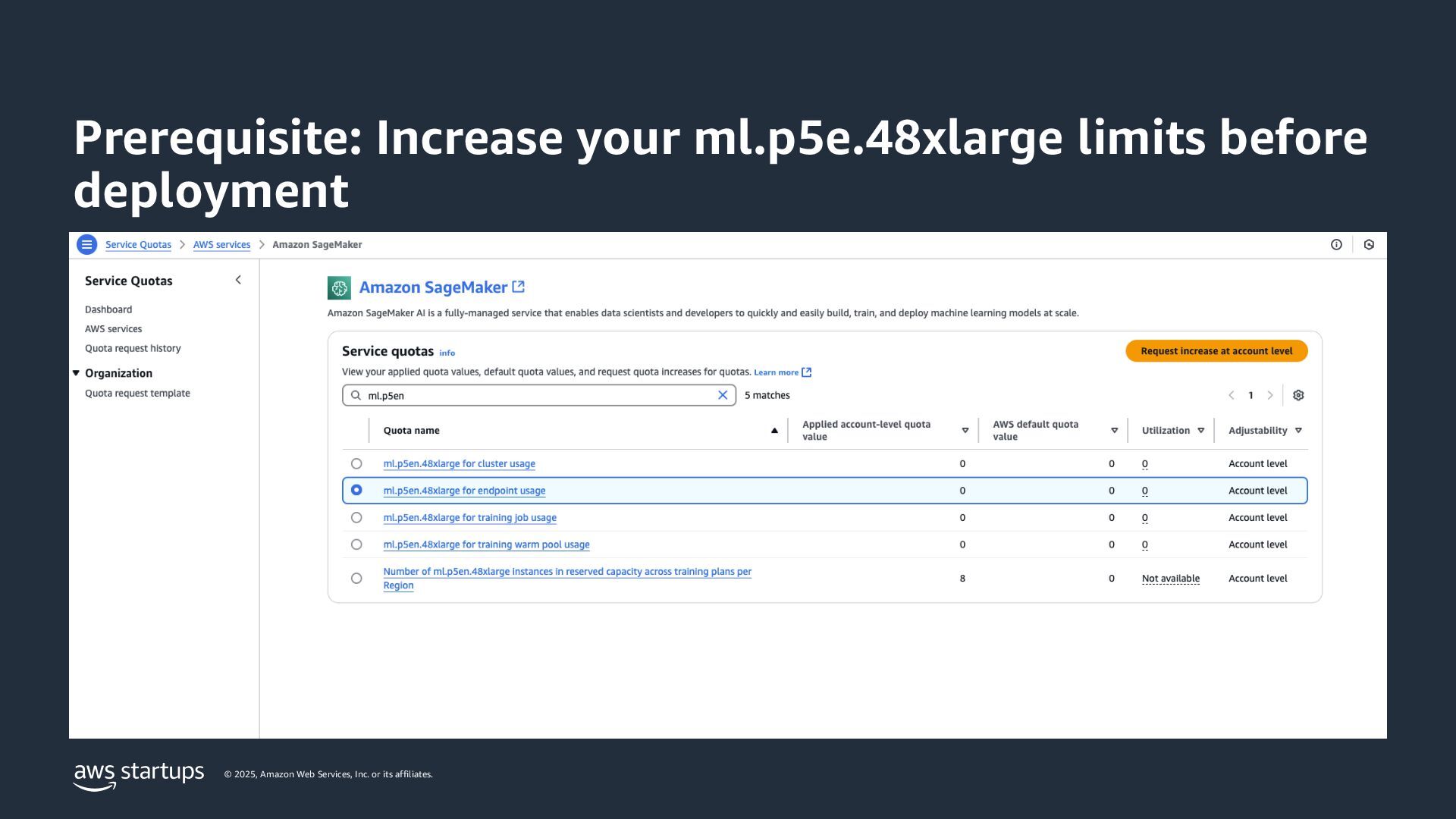 Prerequisite: Increase your ml.p5e.48xlarge limits before deployment

Service Quotas > AWS services > Amazon SageMaker

Service Quotas

Dashboard
AWS services
Quota request history
Organization
Quota request template

Amazon SageMaker

Amazon SageMaker AI is a fully-managed service that enables data scientists and developers to quickly and easily build, train, and deploy machine learning models at scale.

Service quotas info

Request increase at account level

View your applied quota values, default quota values, and request quota increases for quotas. Learn more

ml.p5en

5 matches

1

| Quota name | Applied account-level quota value | AWS default quota value | Utilization | Adjustability |
|---|---|---|---|---|
| ml.p5en.48xlarge for cluster usage | 0 | 0 | 0 | Account level |
| ml.p5en.48xlarge for endpoint usage | 0 | 0 | 0 | Account level |
| ml.p5en.48xlarge for training job usage | 0 | 0 | 0 | Account level |
| ml.p5en.48xlarge for training warm pool usage | 0 | 0 | 0 | Account level |
| Number of ml.p5en.48xlarge instances in reserved capacity across training plans per Region | 8 | 0 | Not available | Account level |

aws startups © 2025, Amazon Web Services, Inc. or its affiliates.